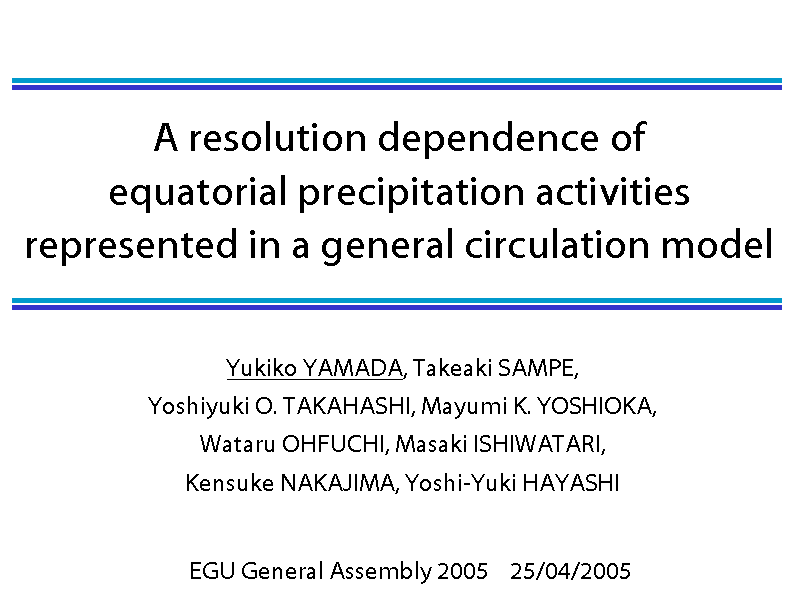 A resolution dependence of equatorial precipitation activities represented in a general circulation model

Yukiko YAMADA, Takeaki SAMPE, Yoshiyuki O. TAKAHASHI, Mayumi K. YOSHIOKA, Wataru OHFUCHI, Masaki ISHIWATARI, Kensuke NAKAJIMA, Yoshi-Yuki HAYASHI

EGU General Assembly 2005 25/04/2005